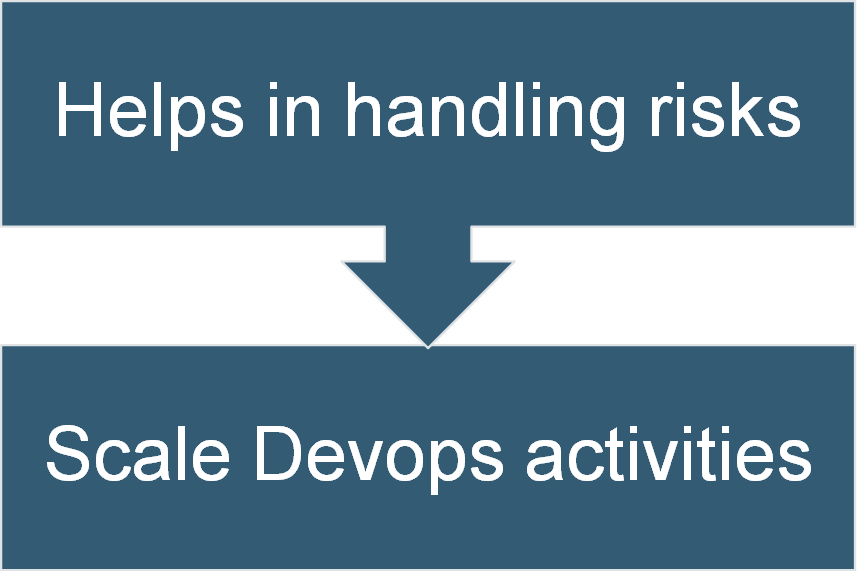 Helps in handling risks

Scale Devops activities